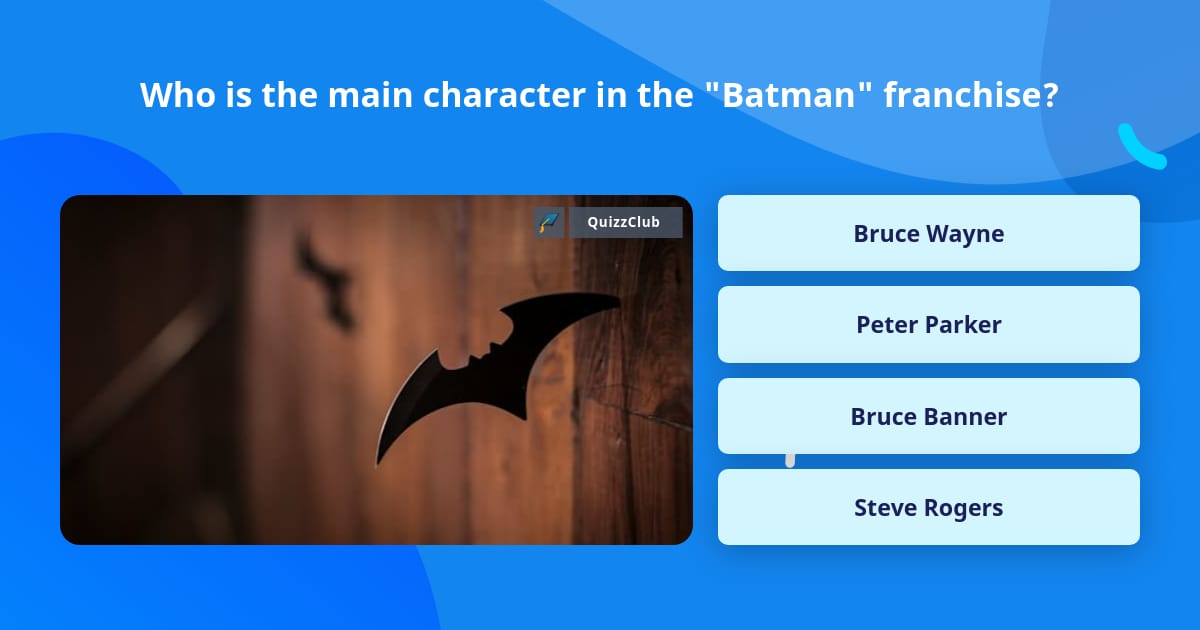 Who is the main character in the "Batman" franchise?

QuizzClub

Bruce Wayne

Peter Parker

Bruce Banner

Steve Rogers